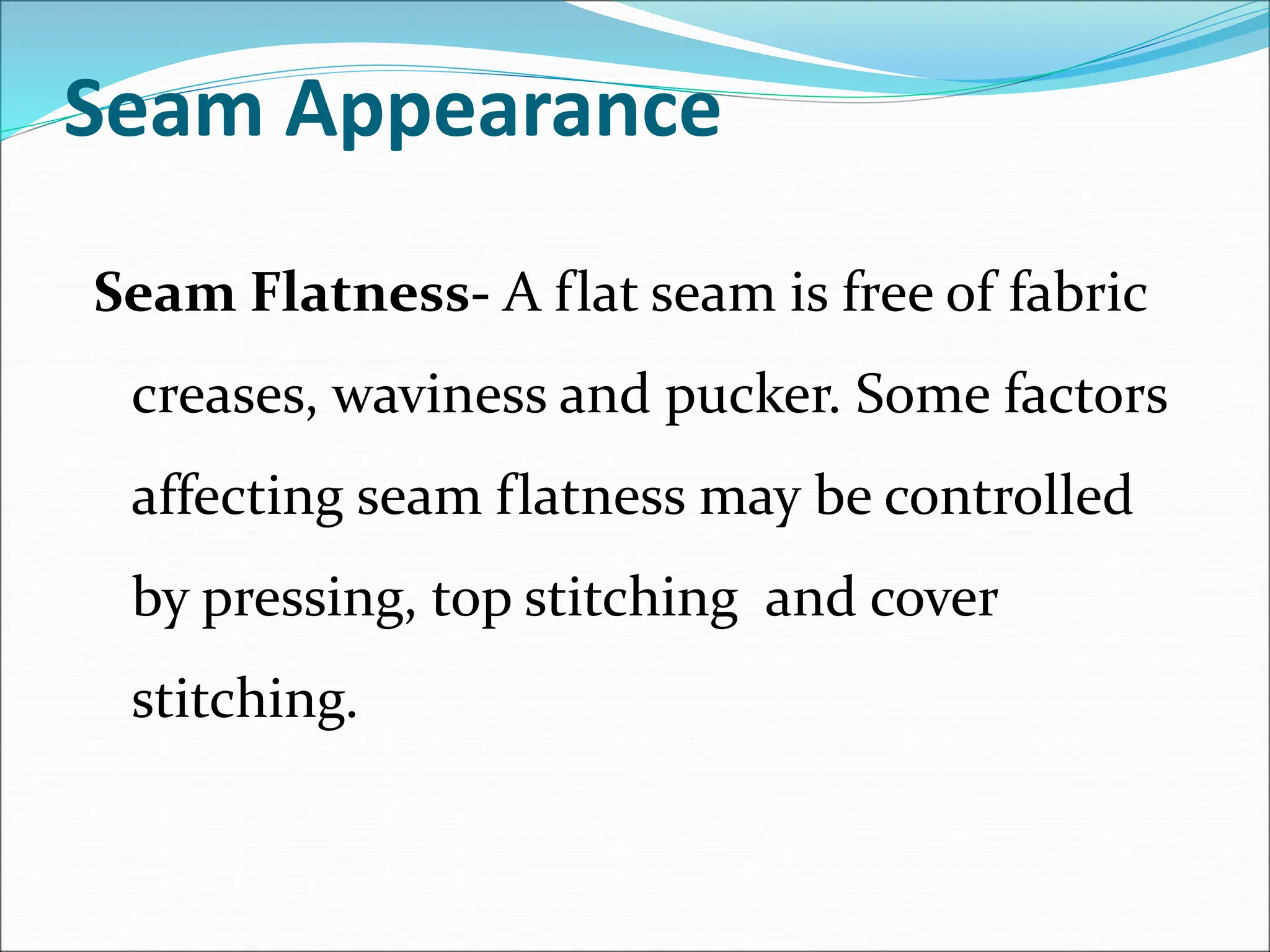 Seam Appearance

Seam Flatness- A flat seam is free of fabric creases, waviness and pucker. Some factors affecting seam flatness may be controlled by pressing, top stitching  and cover stitching.